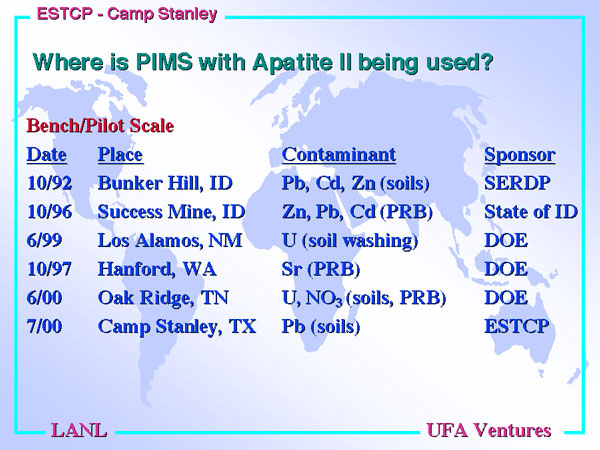 ESTCP - Camp Stanley

Where is PIMS with Apatite II being used?

Bench/Pilot Scale

| Date | Place | Contaminant | Sponsor |
|---|---|---|---|
| 10/92 | Bunker Hill, ID | Pb, Cd, Zn (soils) | SERDP |
| 10/96 | Success Mine, ID | Zn, Pb, Cd (PRB) | State of ID |
| 6/99 | Los Alamos, NM | U (soil washing) | DOE |
| 10/97 | Hanford, WA | Sr (PRB) | DOE |
| 6/00 | Oak Ridge, TN | U, $NO_3$ (soils, PRB) | DOE |
| 7/00 | Camp Stanley, TX | Pb (soils) | ESTCP |

LANL

UFA Ventures